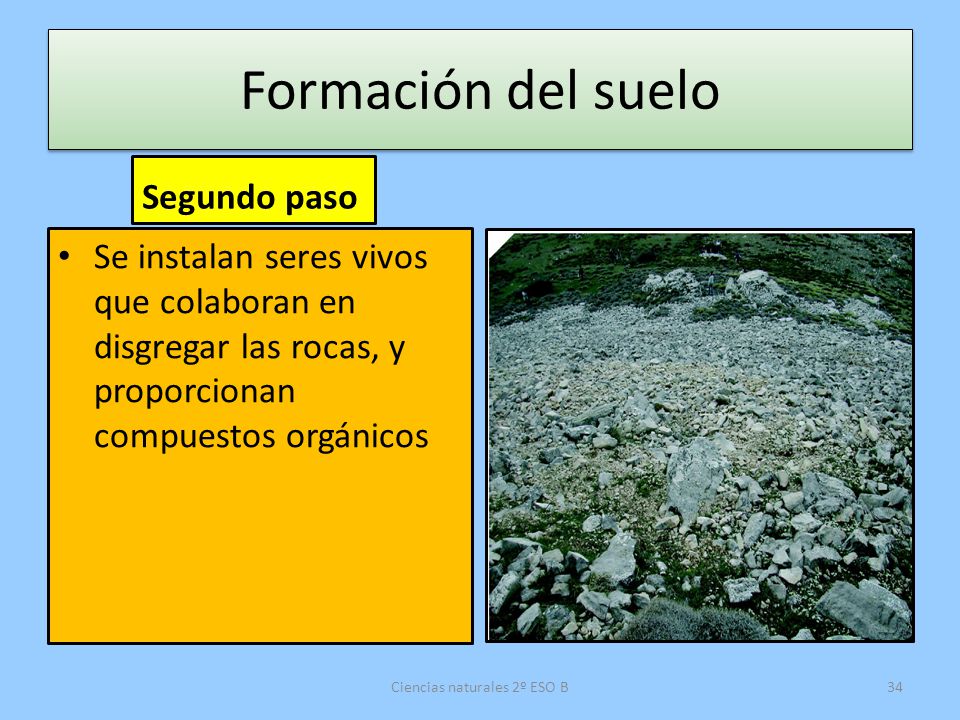 Formación del suelo

Segundo paso

• Se instalan seres vivos que colaboran en disgregar las rocas, y proporcionan compuestos orgánicos

Ciencias naturales 2º ESO B

34